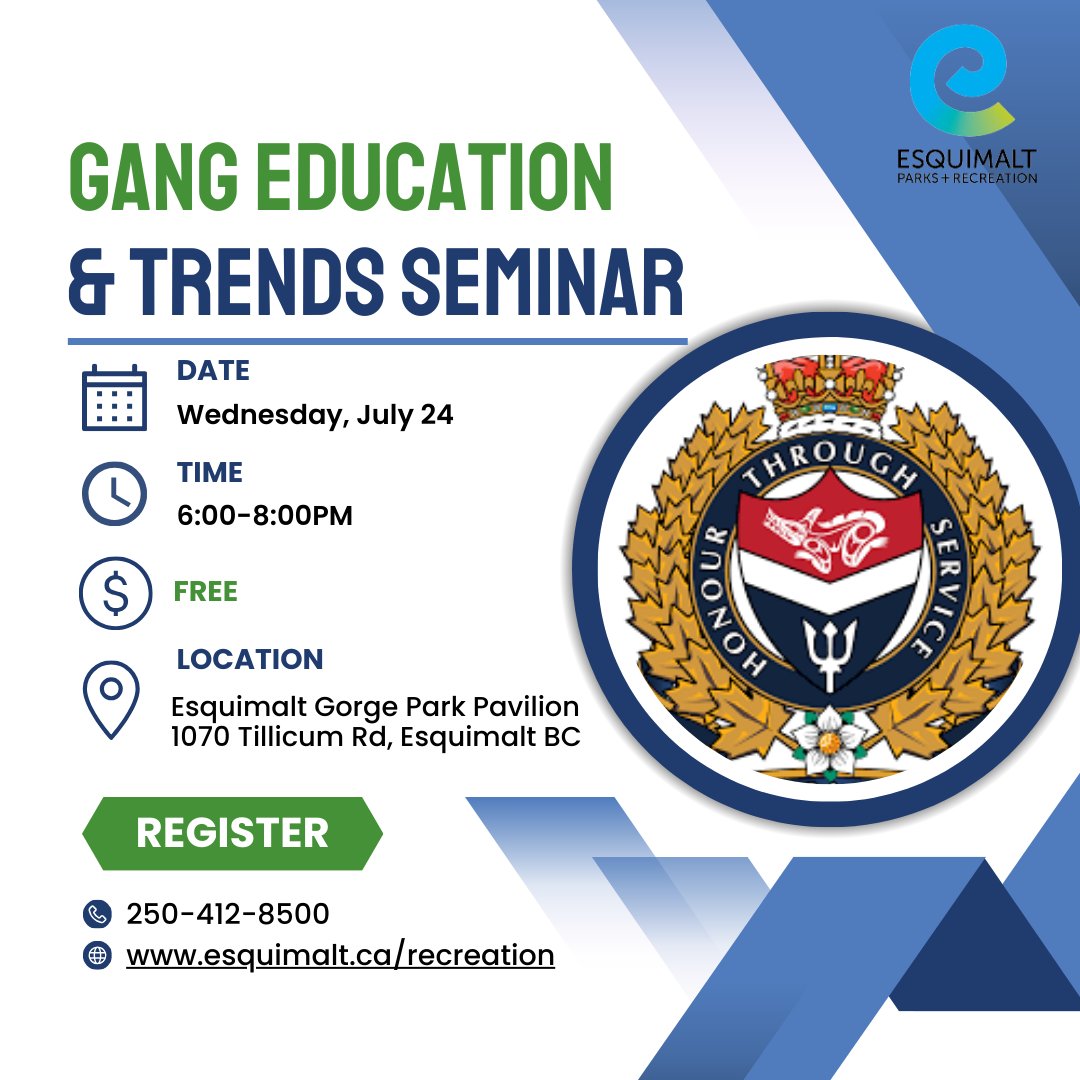 ESQUIMALT
PARKS + RECREATION

GANG EDUCATION & TRENDS SEMINAR

DATE
Wednesday, July 24

TIME
6:00-8:00PM

FREE

LOCATION
Esquimalt Gorge Park Pavilion
1070 Tillicum Rd, Esquimalt BC

HONOUR THROUGH SERVICE

REGISTER

250-412-8500
www.esquimalt.ca/recreation